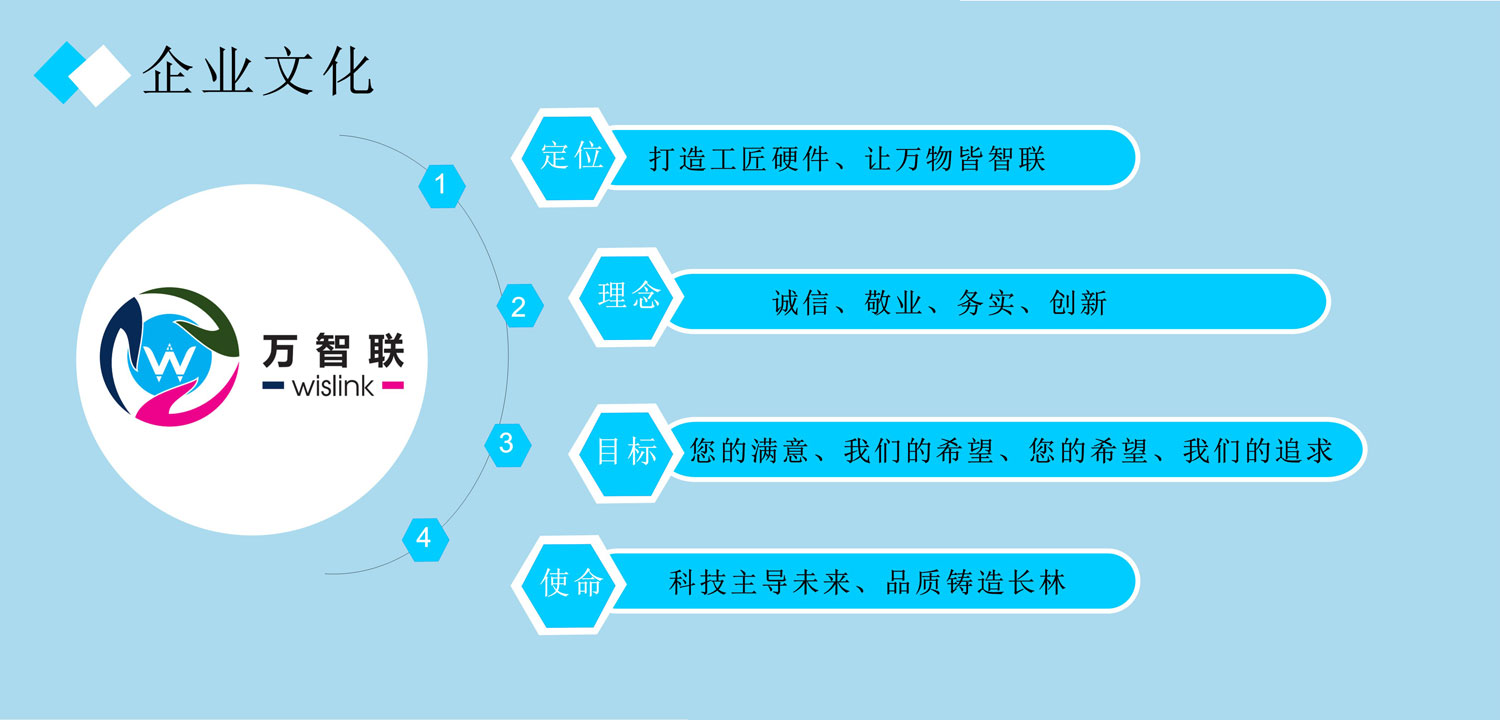 企业文化

W
万智联
wislink

1
定位
打造工匠硬件、让万物皆智联

2
理念
诚信、敬业、务实、创新

3
目标
您的满意、我们的希望、您的希望、我们的追求

4
使命
科技主导未来、品质铸造长林